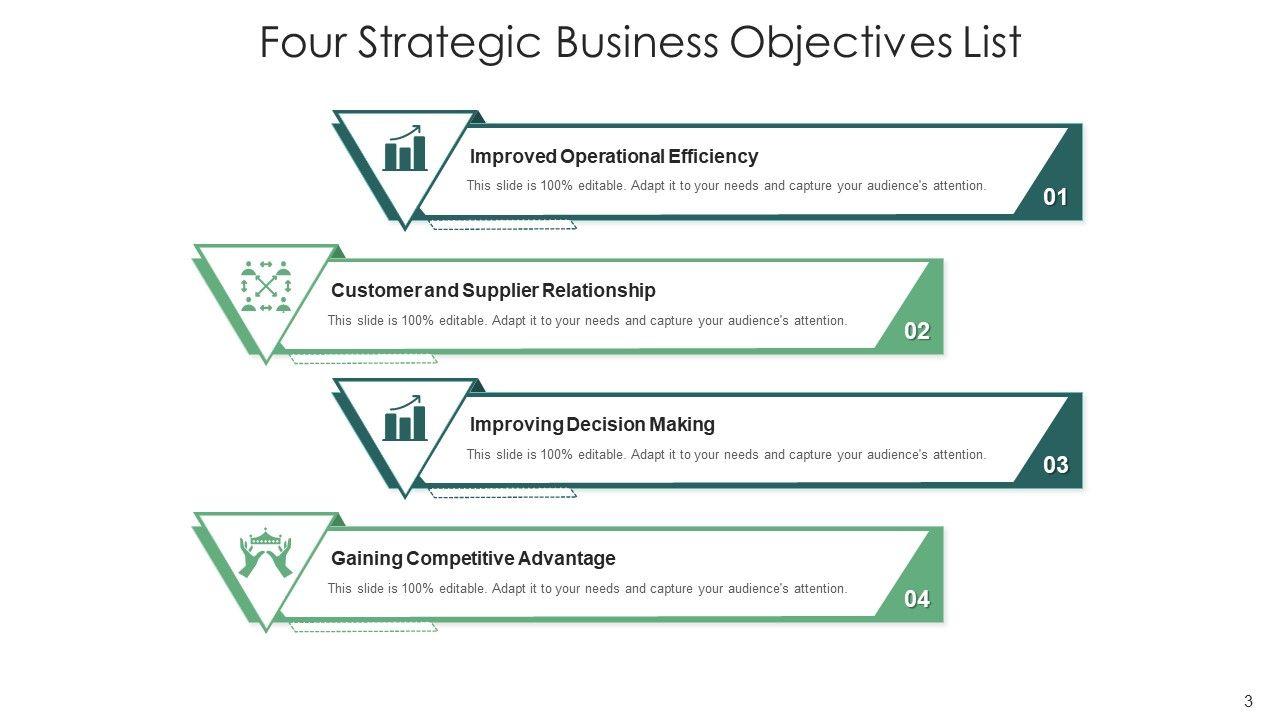 Four Strategic Business Objectives List

Improved Operational Efficiency

This slide is 100% editable. Adapt it to your needs and capture your audience's attention.

01

Customer and Supplier Relationship

This slide is 100% editable. Adapt it to your needs and capture your audience's attention.

02

Improving Decision Making

This slide is 100% editable. Adapt it to your needs and capture your audience's attention.

03

Gaining Competitive Advantage

This slide is 100% editable. Adapt it to your needs and capture your audience's attention.

04

3